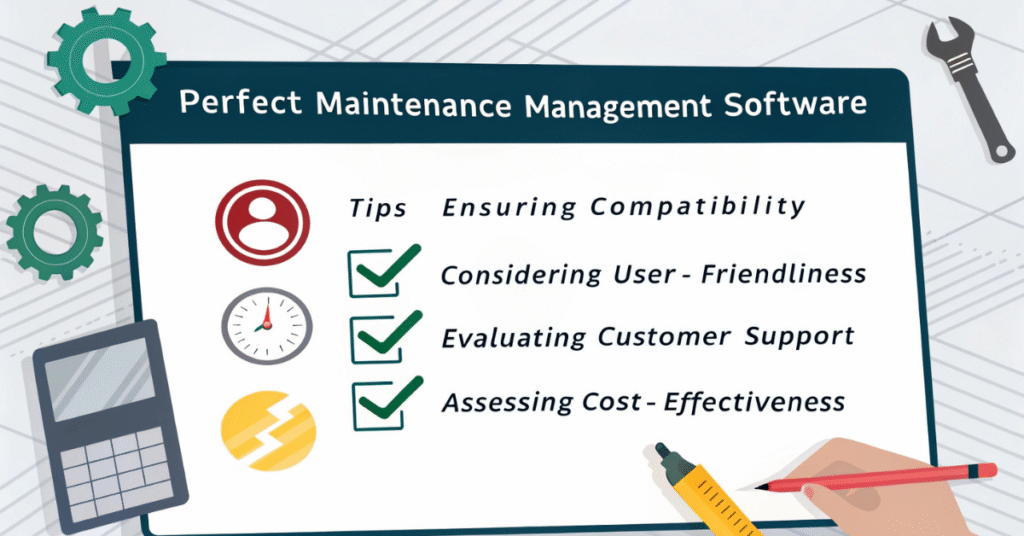 Perfect Maintenance Management Software

Tips Ensuring Compatibility

Considering User - Friendliness

Evaluating Customer Support

Assessing Cost - Effectiveness